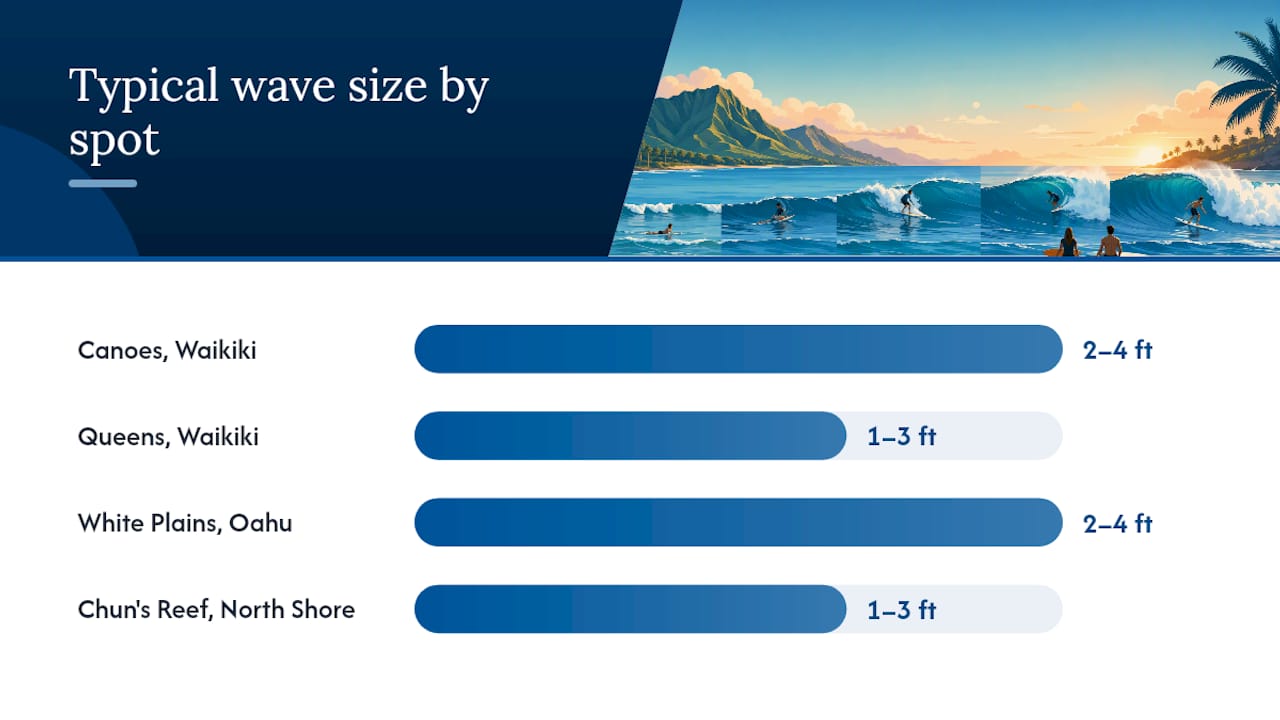 Typical wave size by spot

Canoes, Waikiki
2–4 ft

Queens, Waikiki
1–3 ft

White Plains, Oahu
2–4 ft

Chun's Reef, North Shore
1–3 ft